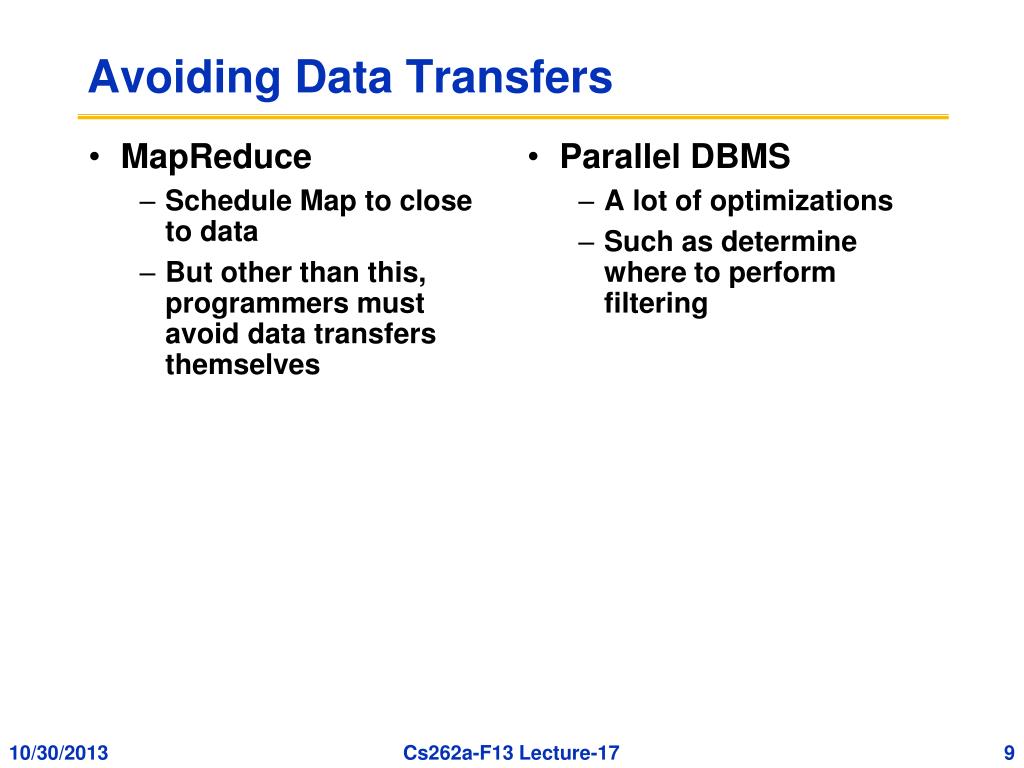 Avoiding Data Transfers

• MapReduce
– Schedule Map to close to data
– But other than this, programmers must avoid data transfers themselves

• Parallel DBMS
– A lot of optimizations
– Such as determine where to perform filtering

10/30/2013

Cs262a-F13 Lecture-17

9